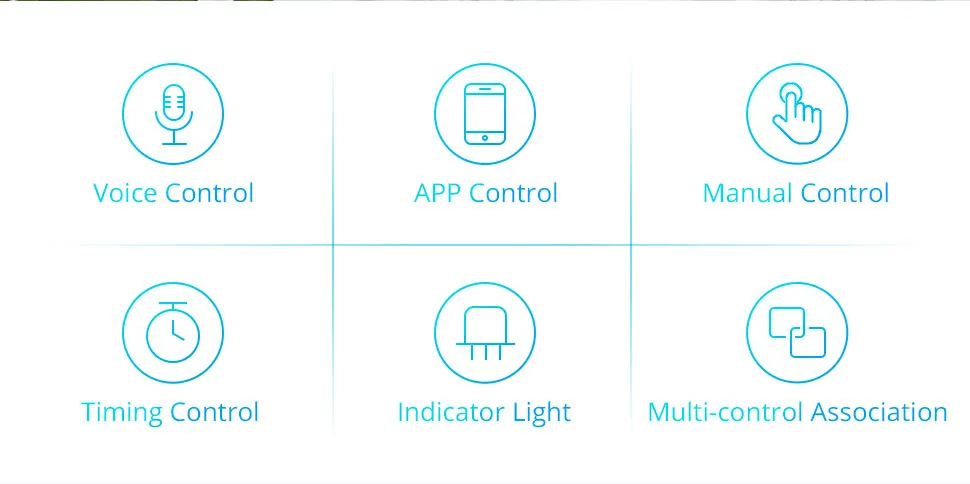 Voice Control

APP Control

Manual Control

Timing Control

Indicator Light

Multi-control Association